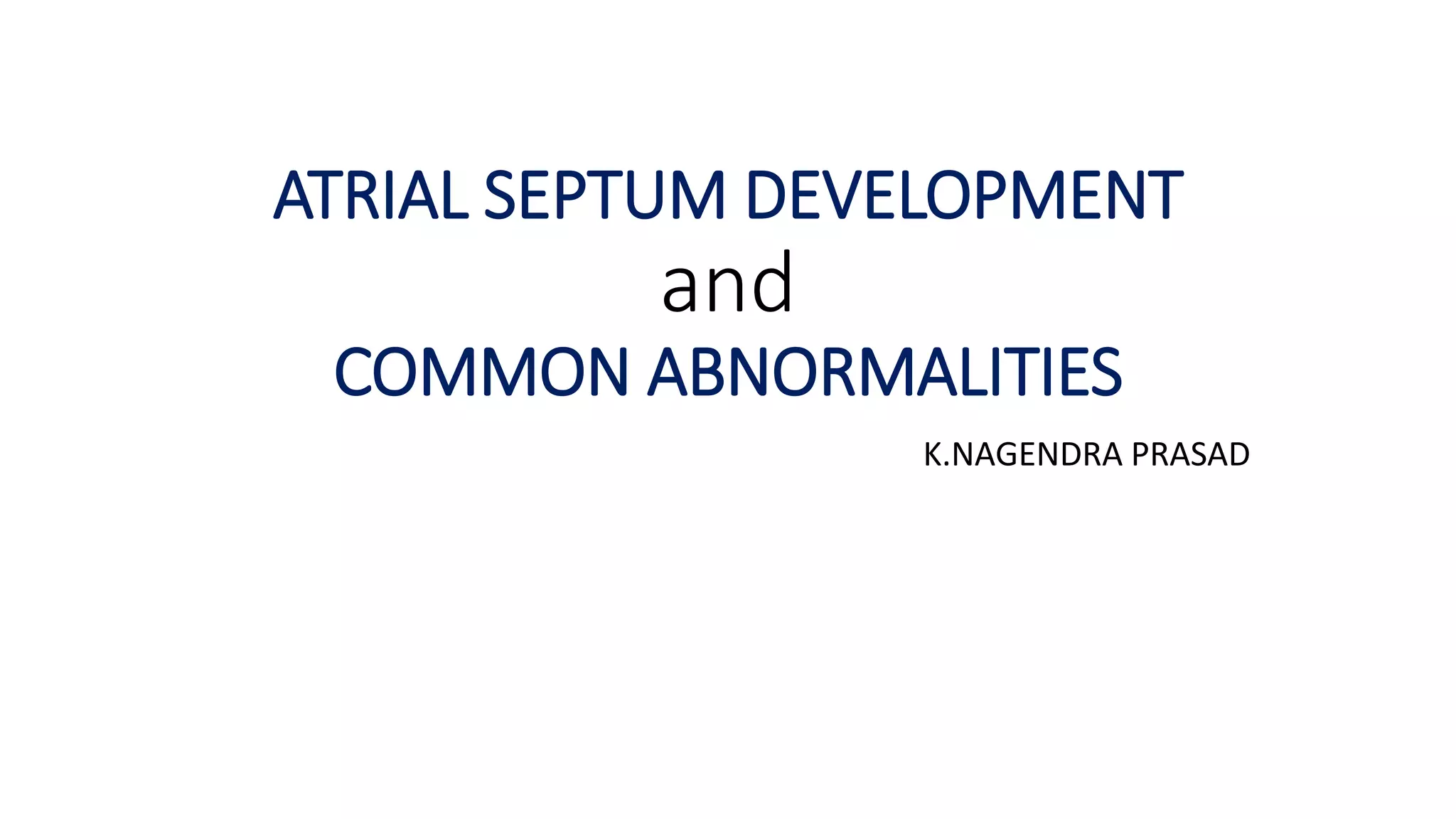 ATRIAL SEPTUM DEVELOPMENT
and
COMMON ABNORMALITIES

K.NAGENDRA PRASAD